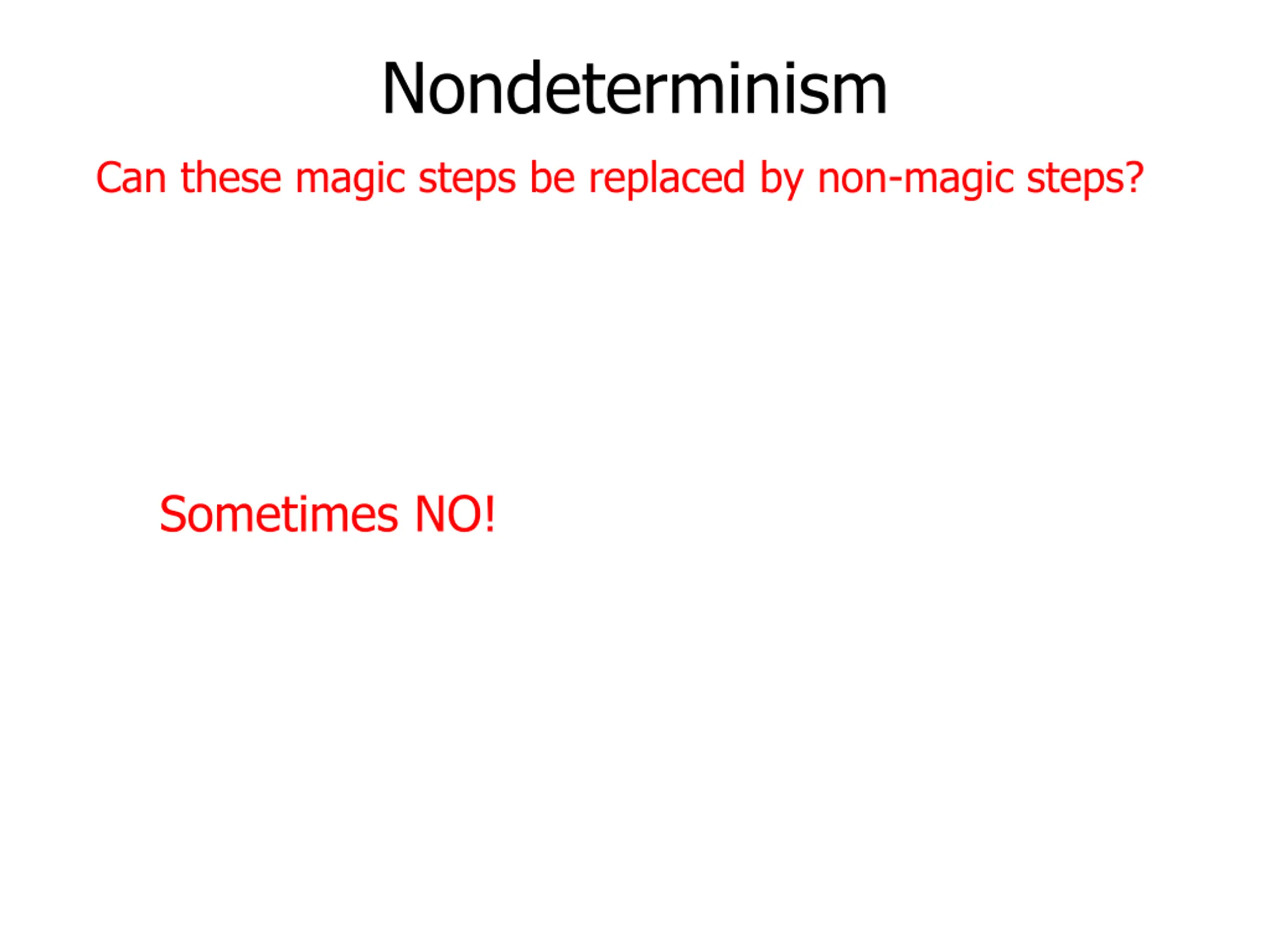 Nondeterminism

Can these magic steps be replaced by non-magic steps?

Sometimes NO!